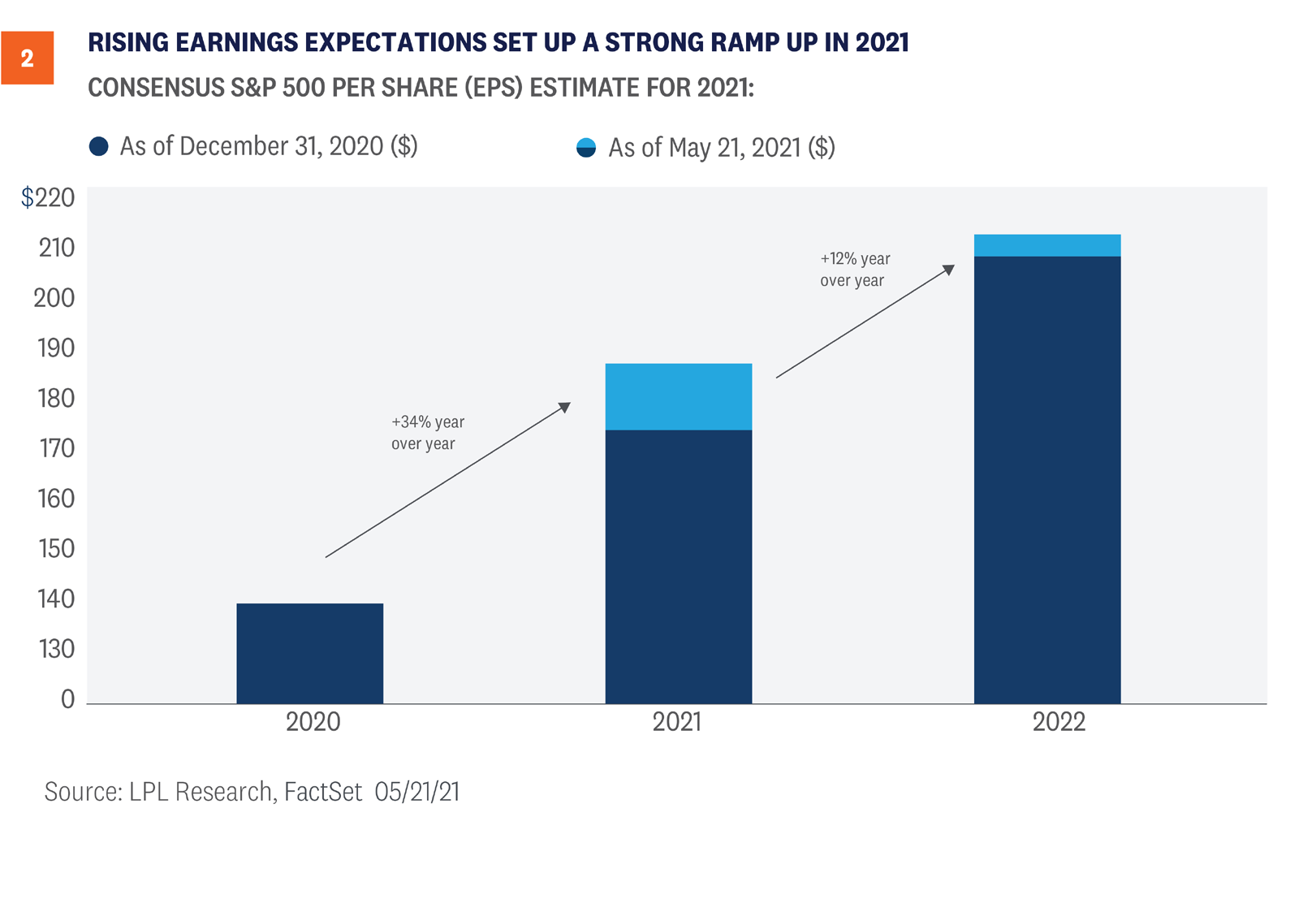 2

RISING EARNINGS EXPECTATIONS SET UP A STRONG RAMP UP IN 2021

CONSENSUS S&P 500 PER SHARE (EPS) ESTIMATE FOR 2021:

As of December 31, 2020 ($)

As of May 21, 2021 ($)

$220
210
200
190
180
170
160
150
140
130
0

+34% year over year

+12% year over year

2020
2021
2022

Source: LPL Research, FactSet 05/21/21